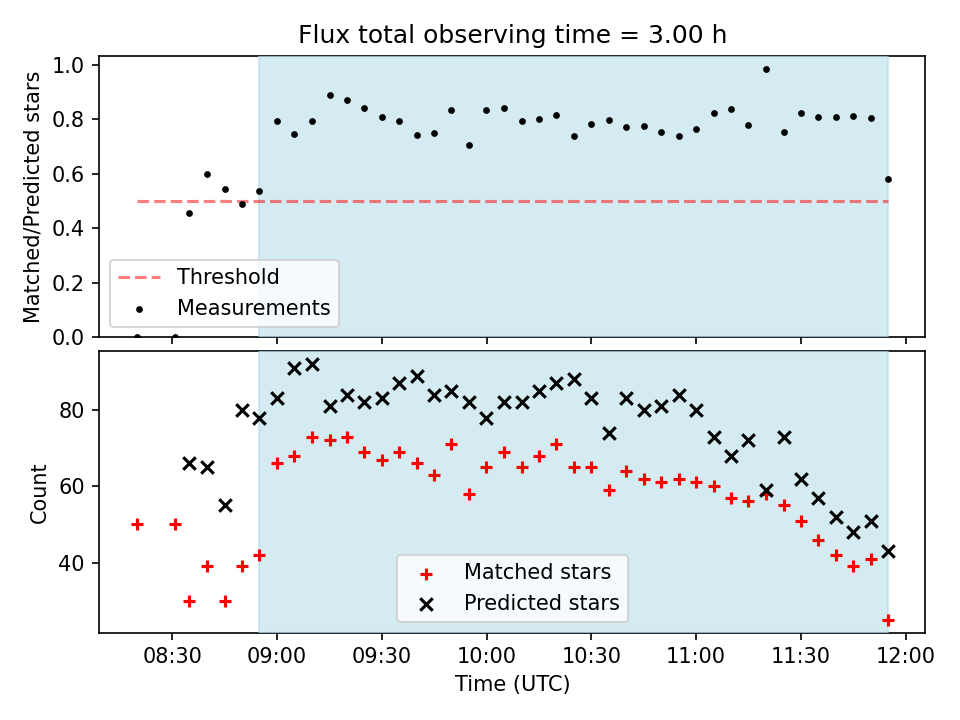 Flux total observing time = 3.00 h

Matched/Predicted stars

1.0
0.8
0.6
0.4
0.2
0.0

Threshold
Measurements

Count

80
60
40

Matched stars
Predicted stars

08:30
09:00
09:30
10:00
10:30
11:00
11:30
12:00

Time (UTC)